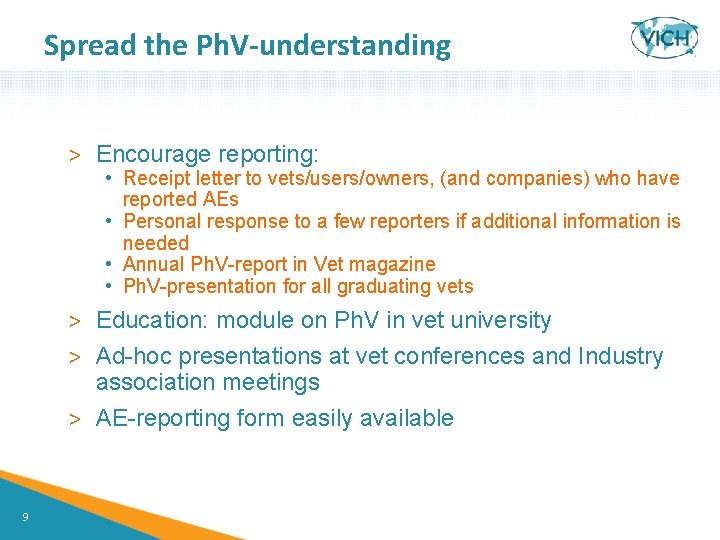 Spread the PhV-understanding

VICH

> Encourage reporting:
• Receipt letter to vets/users/owners, (and companies) who have reported AEs
• Personal response to a few reporters if additional information is needed
• Annual PhV-report in Vet magazine
• PhV-presentation for all graduating vets

> Education: module on PhV in vet university

> Ad-hoc presentations at vet conferences and Industry association meetings

> AE-reporting form easily available

9